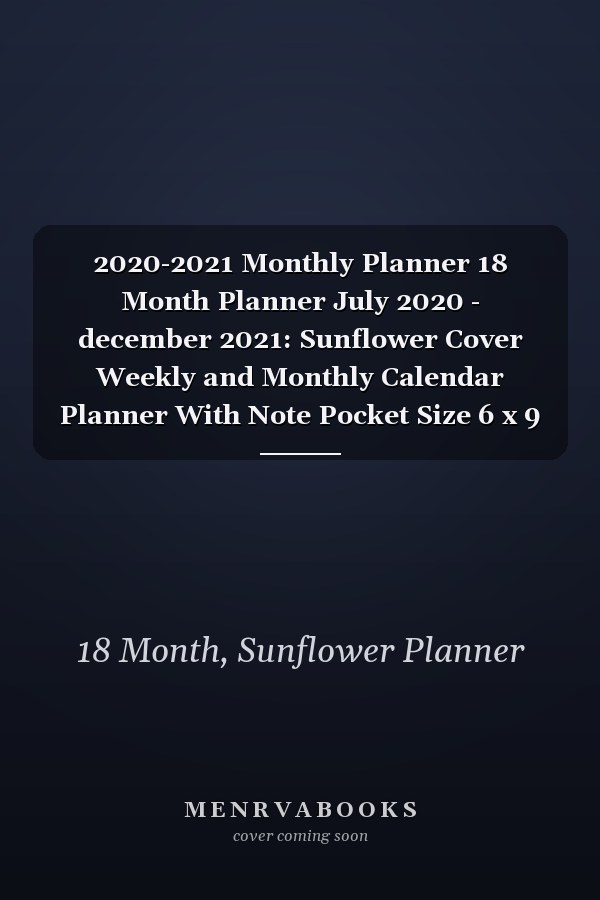 2020-2021 Monthly Planner 18 Month Planner July 2020 - december 2021: Sunflower Cover Weekly and Monthly Calendar Planner With Note Pocket Size 6 x 9

18 Month, Sunflower Planner

MENRVABOOKS
cover coming soon